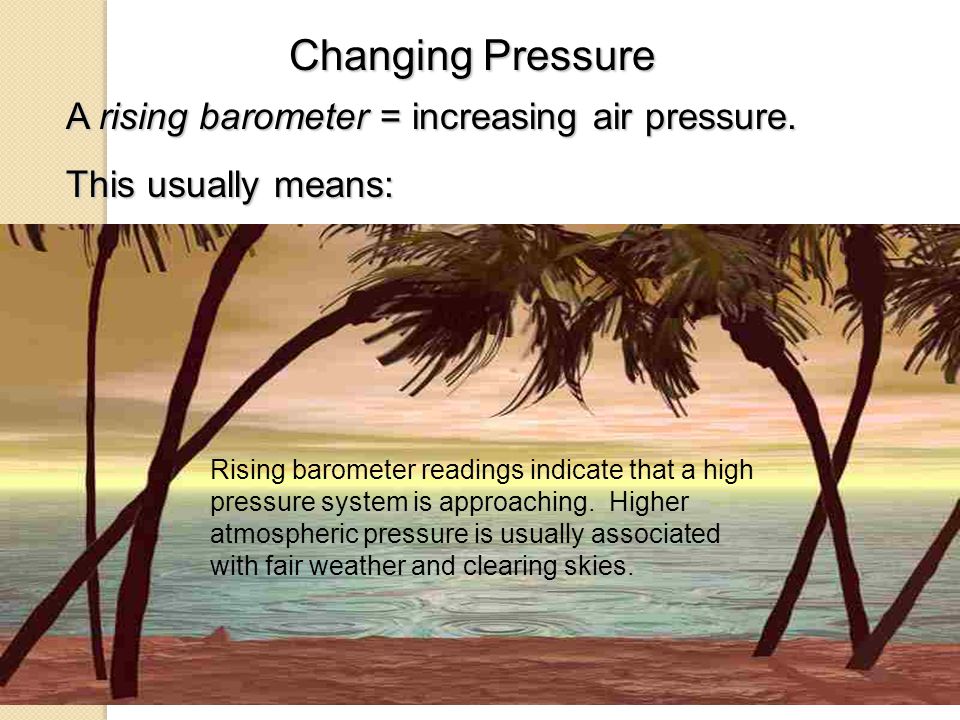 Changing Pressure

A rising barometer = increasing air pressure.

This usually means:

Rising barometer readings indicate that a high pressure system is approaching. Higher atmospheric pressure is usually associated with fair weather and clearing skies.